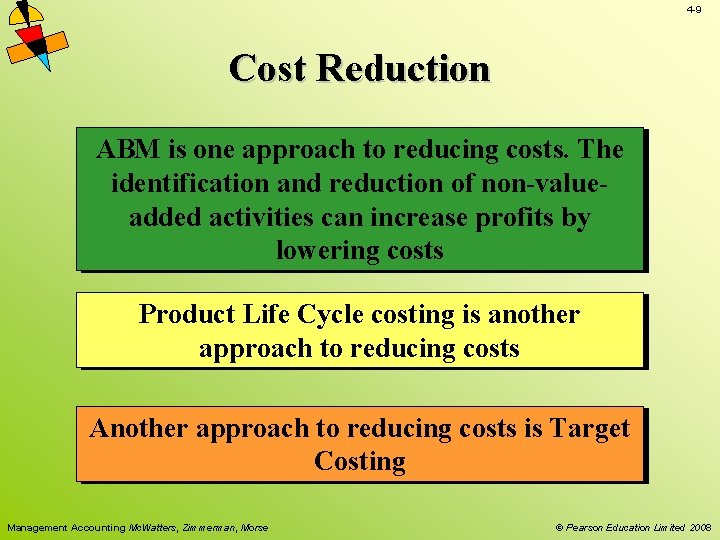 4-9

Cost Reduction

ABM is one approach to reducing costs. The identification and reduction of non-value-added activities can increase profits by lowering costs

Product Life Cycle costing is another approach to reducing costs

Another approach to reducing costs is Target Costing

Management Accounting McWatters, Zimmerman, Morse

© Pearson Education Limited 2008